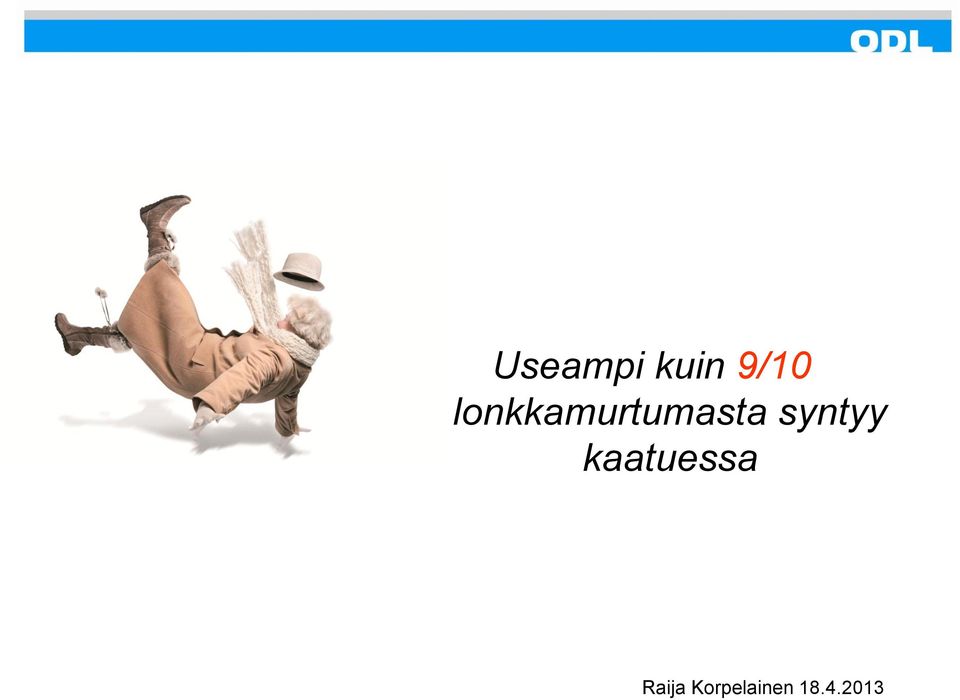 ODL

Useampi kuin 9/10 lonkkamurtumasta syntyy kaatuessa

Raija Korpelainen 18.4.2013